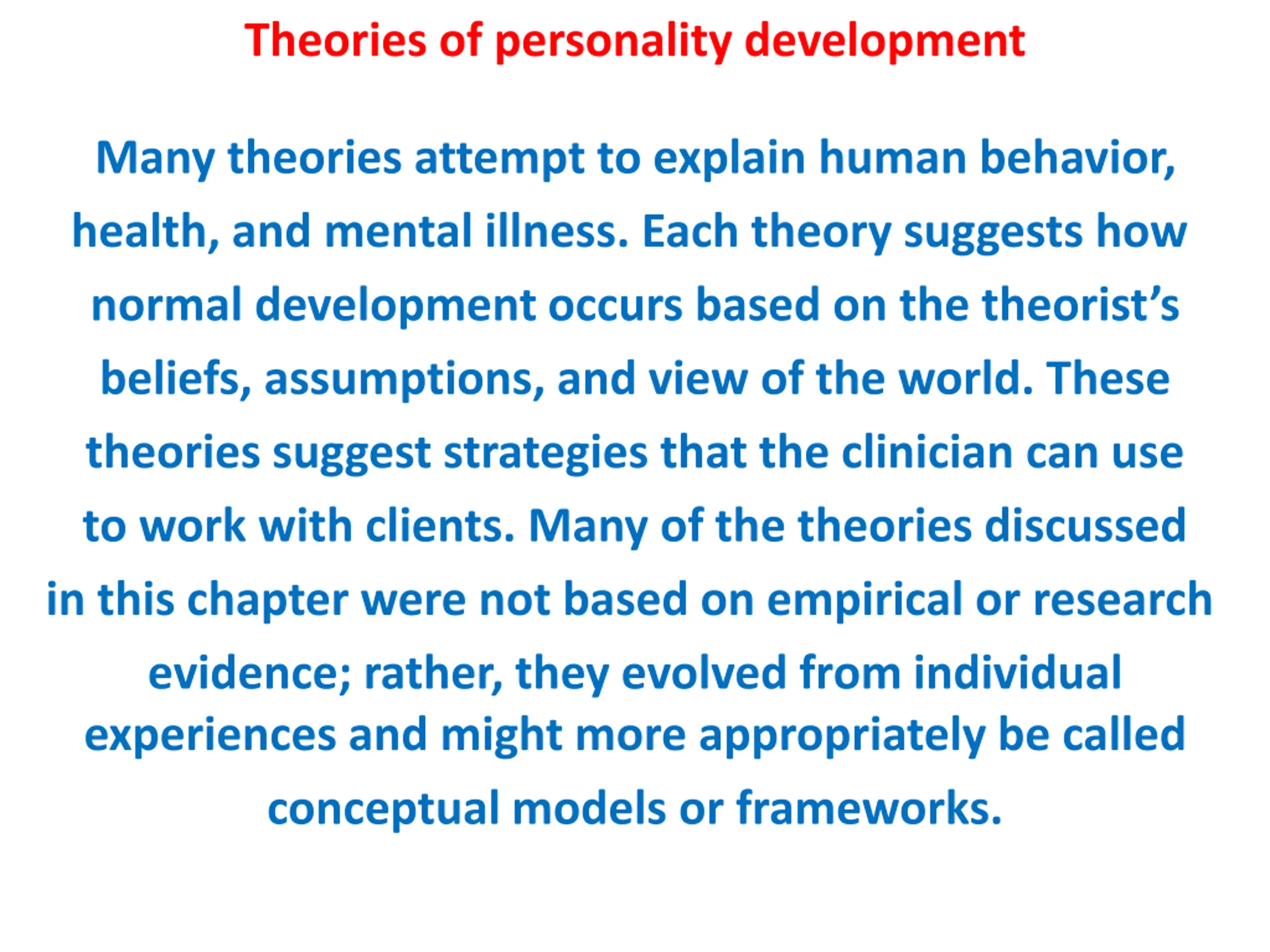 Theories of personality development

Many theories attempt to explain human behavior, health, and mental illness. Each theory suggests how normal development occurs based on the theorist’s beliefs, assumptions, and view of the world. These theories suggest strategies that the clinician can use to work with clients. Many of the theories discussed in this chapter were not based on empirical or research evidence; rather, they evolved from individual experiences and might more appropriately be called conceptual models or frameworks.